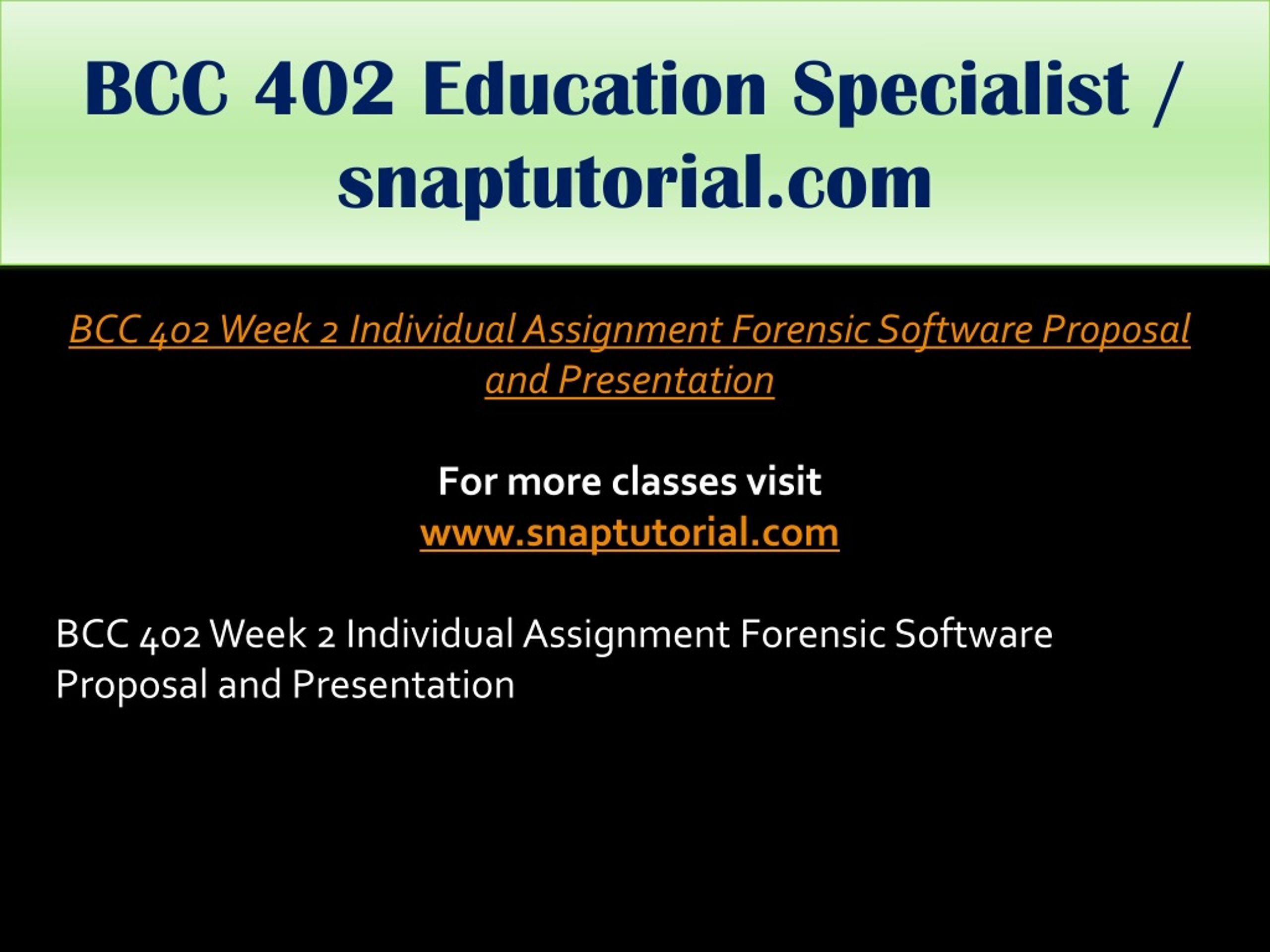 BCC 402 Education Specialist / snaptutorial.com

BCC 402 Week 2 Individual Assignment Forensic Software Proposal and Presentation

For more classes visit
www.snaptutorial.com

BCC 402 Week 2 Individual Assignment Forensic Software Proposal and Presentation